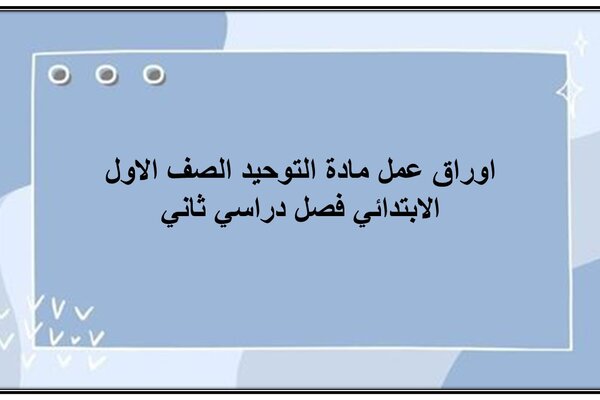 اوراق عمل مادة التوحيد الصف الاول الابتدائي فصل دراسي ثاني